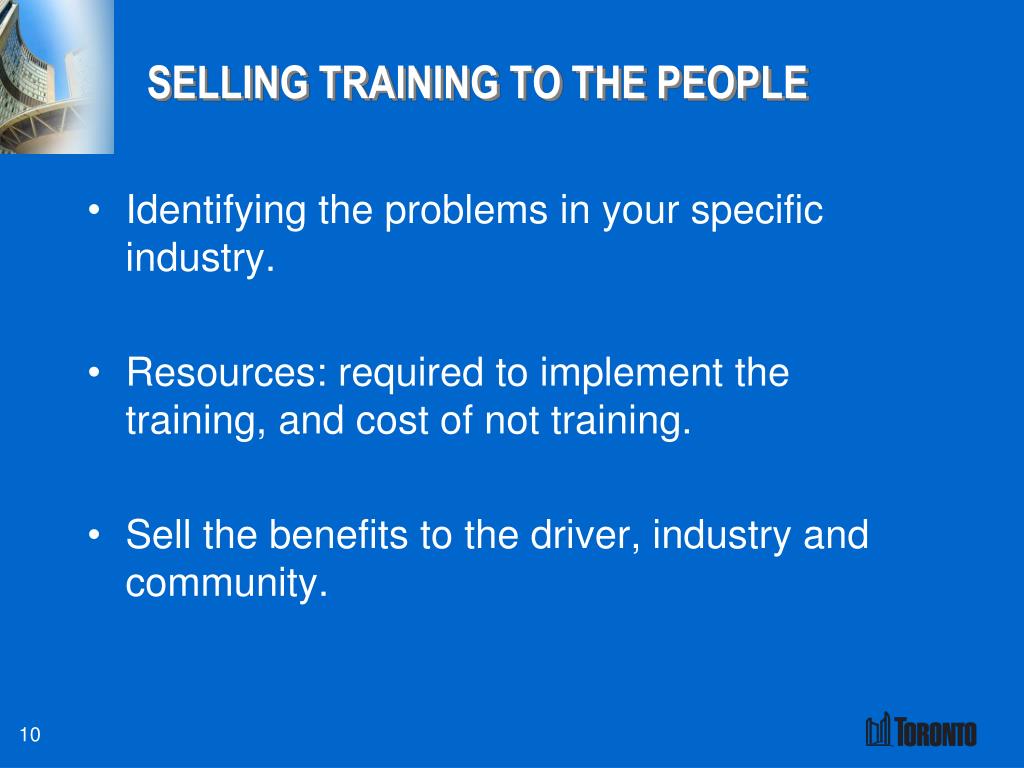 SELLING TRAINING TO THE PEOPLE

• Identifying the problems in your specific industry.

• Resources: required to implement the training, and cost of not training.

• Sell the benefits to the driver, industry and community.

10

TORONTO